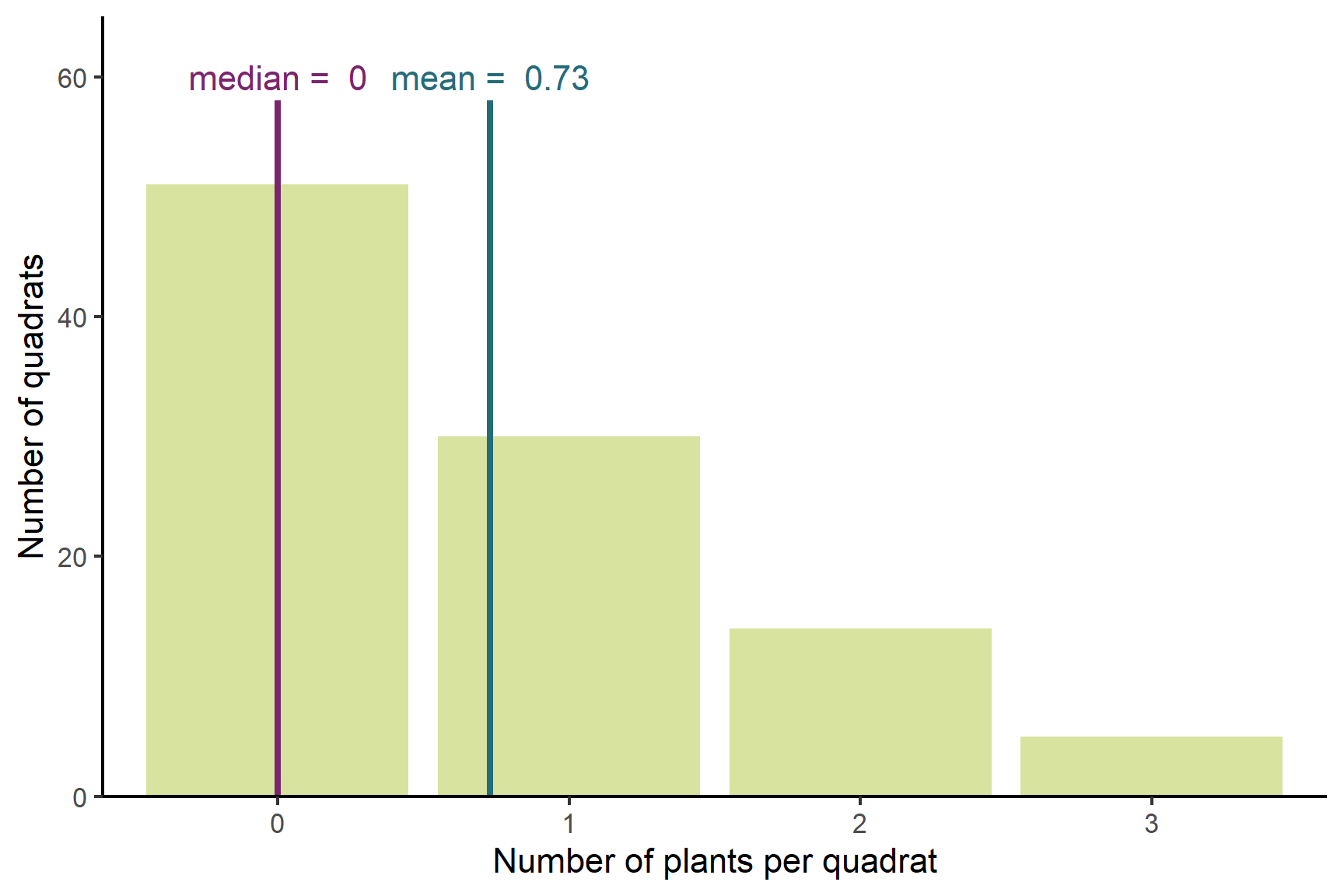 median = 0 mean = 0.73

Number of quadrats

60
40
20
0

0
1
2
3

Number of plants per quadrat